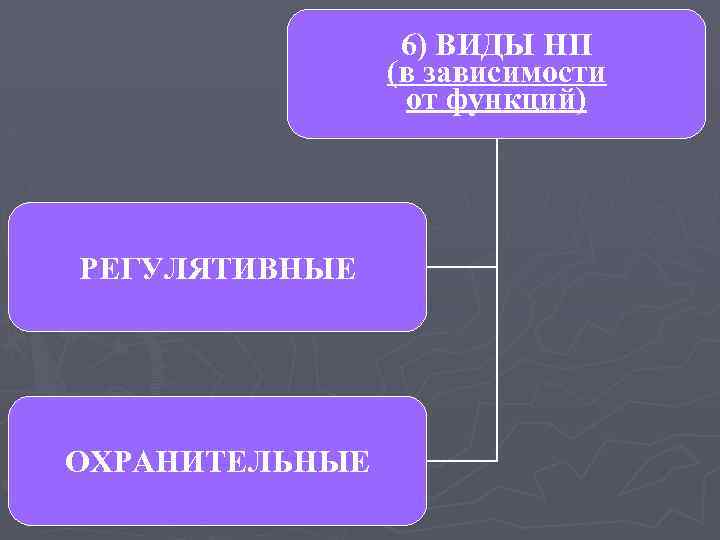 6) ВИДЫ НП
(в зависимости от функций)

РЕГУЛЯТИВНЫЕ

ОХРАНИТЕЛЬНЫЕ